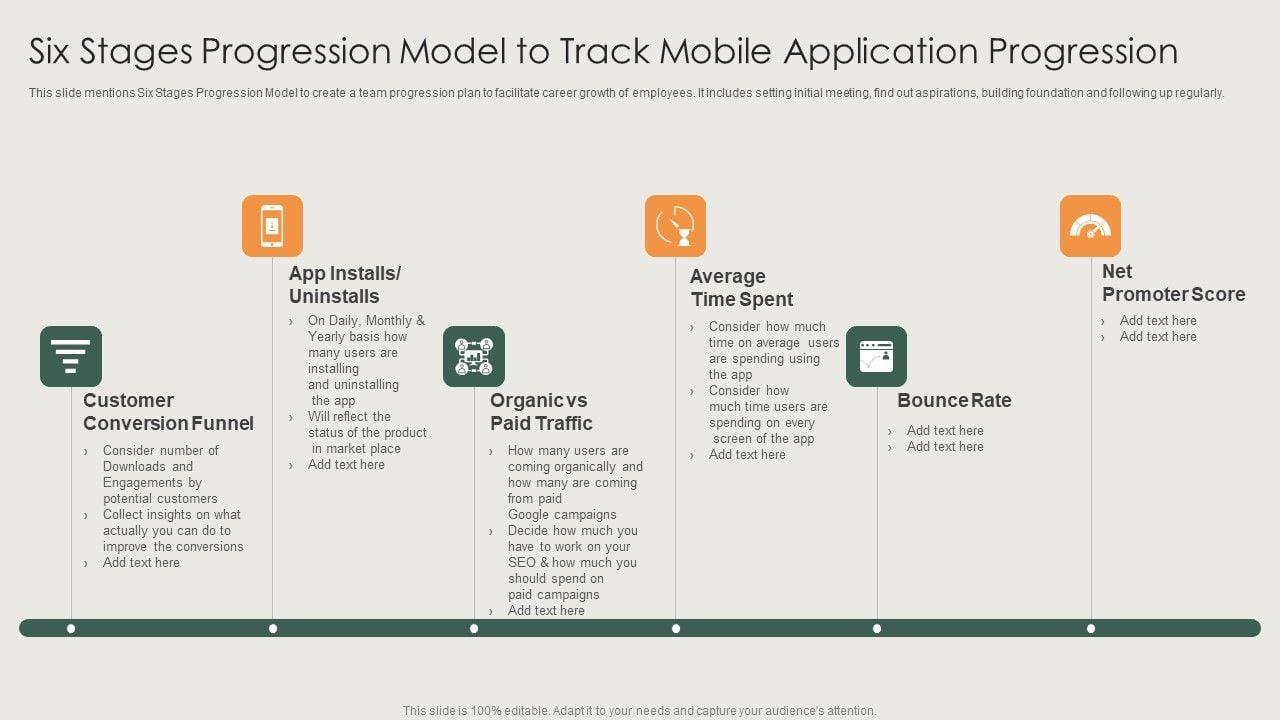 Six Stages Progression Model to Track Mobile Application Progression

This slide mentions Six Stages Progression Model to create a team progression plan to facilitate career growth of employees. It includes setting initial meeting, find out aspirations, building foundation and following up regularly.

Customer Conversion Funnel
› Consider number of Downloads and Engagements by potential customers
› Collect insights on what actually you can do to improve the conversions
› Add text here

App Installs/ Uninstalls
› On Daily, Monthly & Yearly basis how many users are installing and uninstalling the app
› Will reflect the status of the product in market place
› Add text here

Organic vs Paid Traffic
› How many users are coming organically and how many are coming from paid Google campaigns
› Decide how much you have to work on your SEO & how much you should spend on paid campaigns
› Add text here

Average Time Spent
› Consider how much time on average users are spending using the app
› Consider how much time users are spending on every screen of the app
› Add text here

Bounce Rate
› Add text here
› Add text here

Net Promoter Score
› Add text here
› Add text here

This slide is 100% editable. Adapt it to your needs and capture your audience's attention.